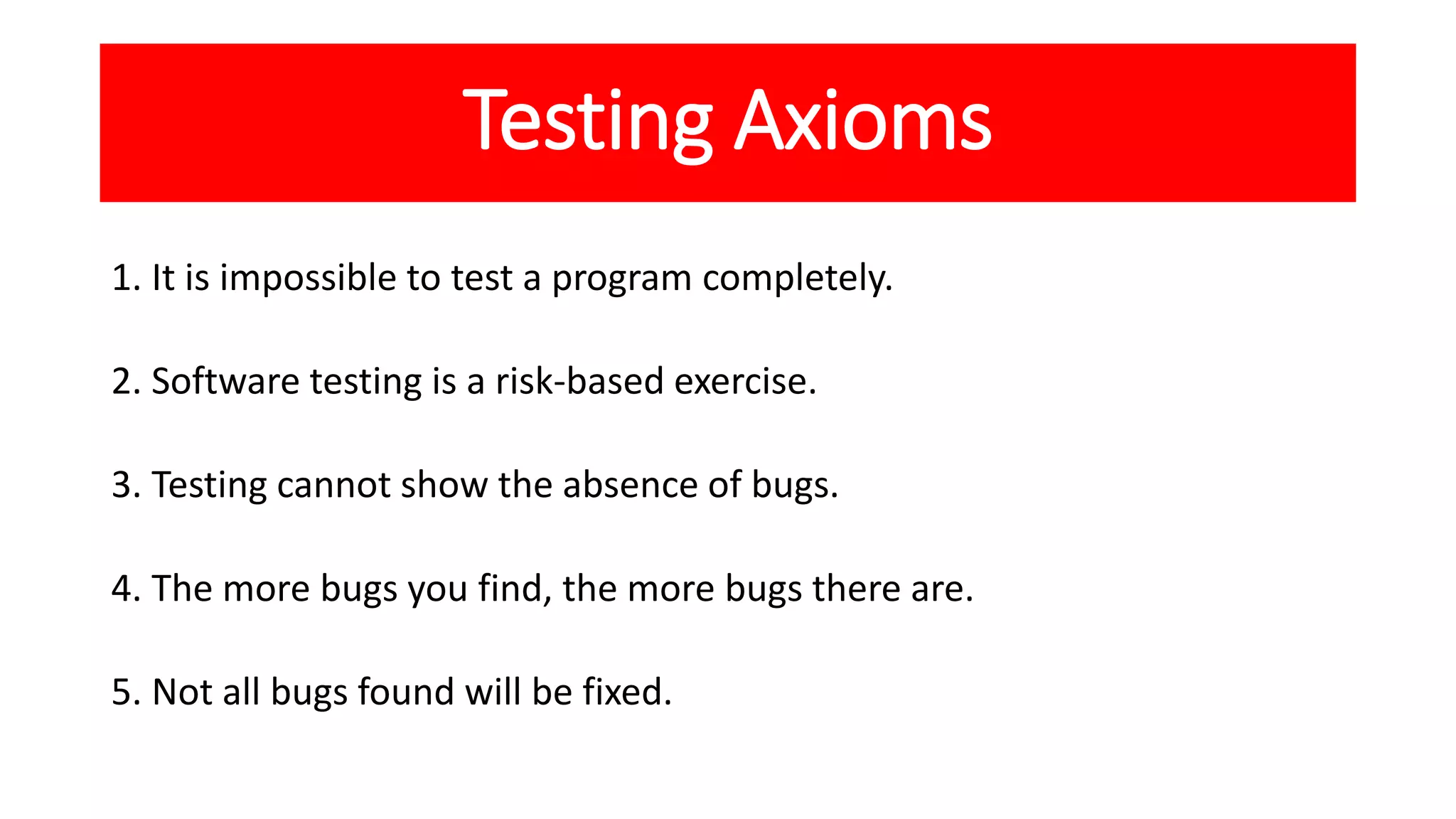 Testing Axioms

1. It is impossible to test a program completely.

2. Software testing is a risk-based exercise.

3. Testing cannot show the absence of bugs.

4. The more bugs you find, the more bugs there are.

5. Not all bugs found will be fixed.